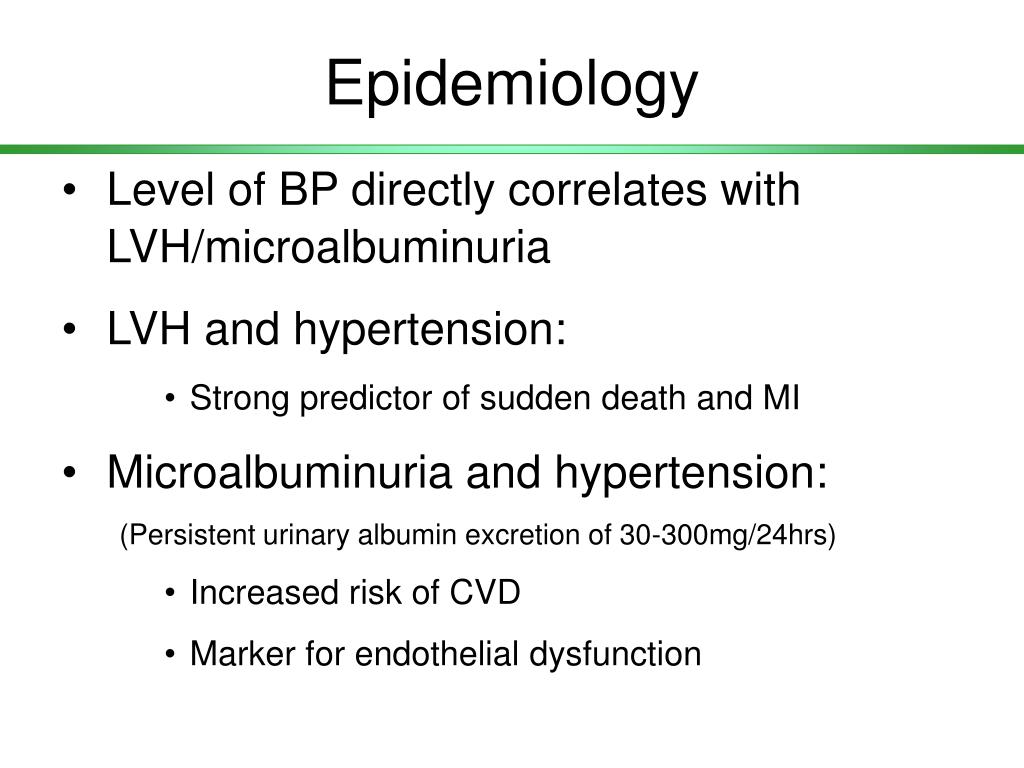 Epidemiology

• Level of BP directly correlates with LVH/microalbuminuria

• LVH and hypertension:

• Strong predictor of sudden death and MI

• Microalbuminuria and hypertension:

(Persistent urinary albumin excretion of 30-300mg/24hrs)

• Increased risk of CVD

• Marker for endothelial dysfunction